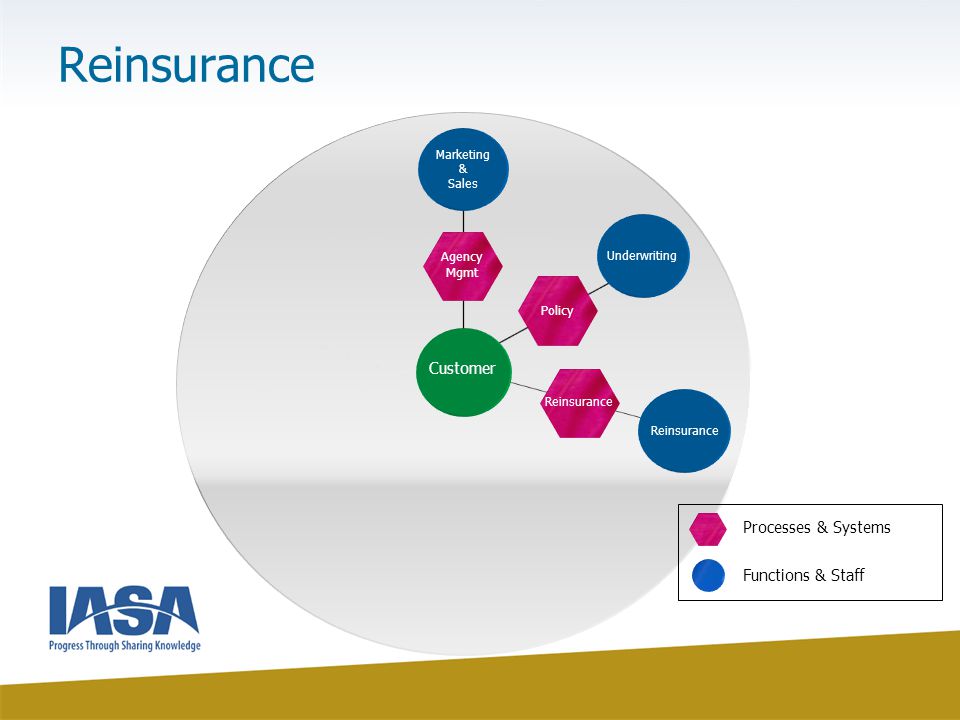 Reinsurance

Marketing
&
Sales

Agency
Mgmt

Underwriting

Policy

Customer

Reinsurance

Reinsurance

Processes & Systems

Functions & Staff

IASA
Progress Through Sharing Knowledge